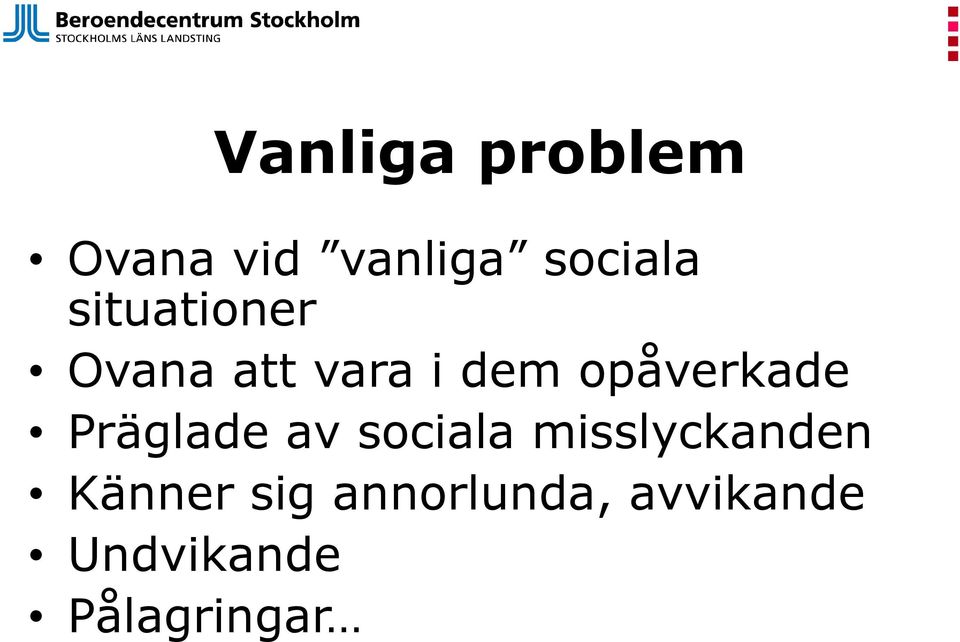 Beroendecentrum Stockholm
STOCKHOLMS LÄNS LANDSTING

Vanliga problem

• Ovana vid ”vanliga” sociala situationer
• Ovana att vara i dem opåverkade
• Präglade av sociala misslyckanden
• Känner sig annorlunda, avvikande
• Undvikande
• Pålagringar…